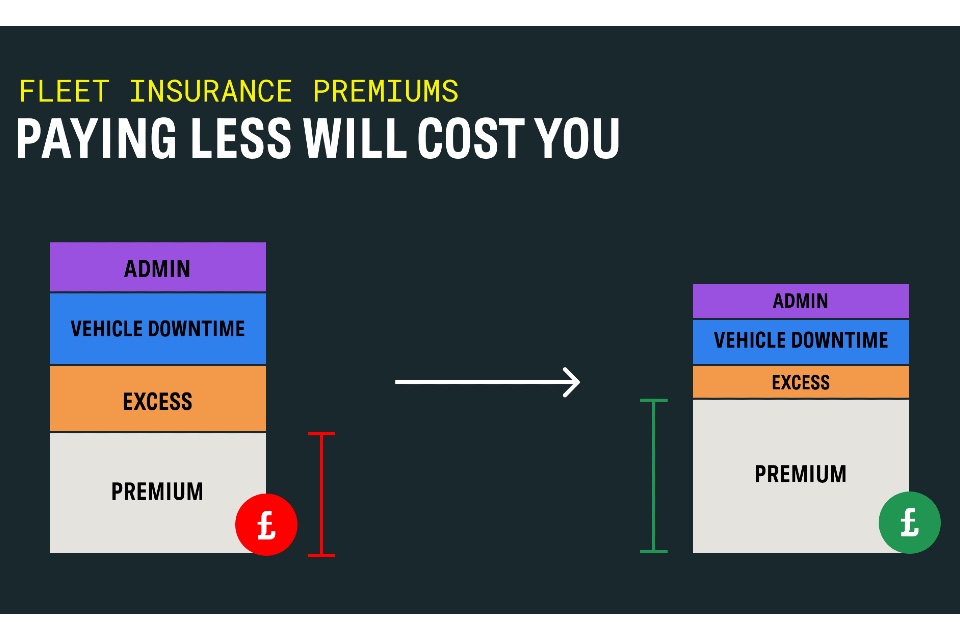 FLEET INSURANCE PREMIUMS
PAYING LESS WILL COST YOU

ADMIN
VEHICLE DOWNTIME
EXCESS
PREMIUM
£

ADMIN
VEHICLE DOWNTIME
EXCESS
PREMIUM
£